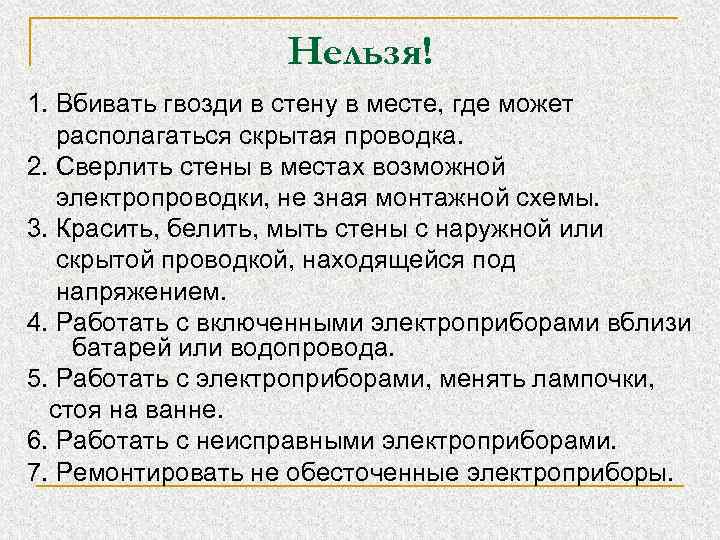 Нельзя!

1. Вбивать гвозди в стену в месте, где может располагаться скрытая проводка.
2. Сверлить стены в местах возможной электропроводки, не зная монтажной схемы.
3. Красить, белить, мыть стены с наружной или скрытой проводкой, находящейся под напряжением.
4. Работать с включенными электроприборами вблизи батарей или водопровода.
5. Работать с электроприборами, менять лампочки, стоя на ванне.
6. Работать с неисправными электроприборами.
7. Ремонтировать не обесточенные электроприборы.